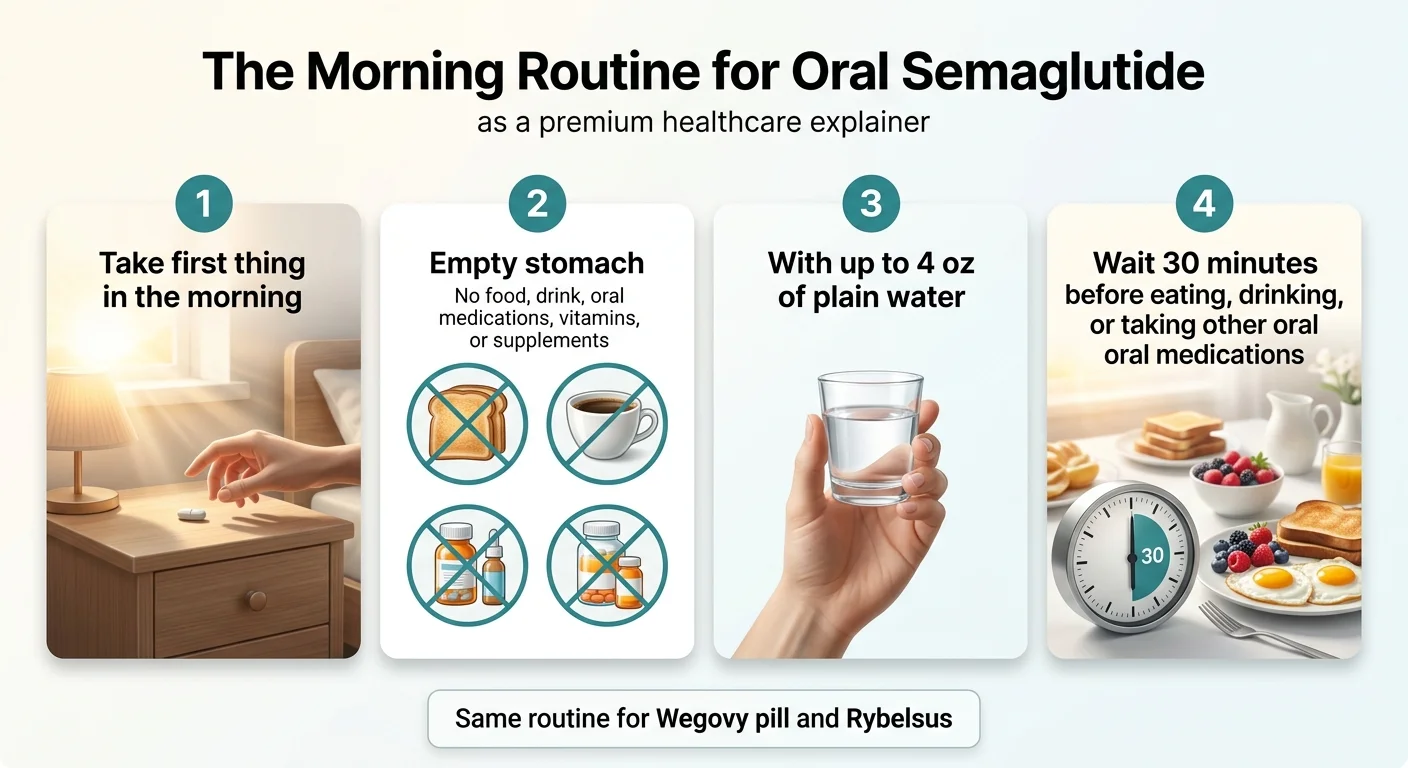 The Morning Routine for Oral Semaglutide

as a premium healthcare explainer

1

Take first thing in the morning

2

Empty stomach

No food, drink, oral medications, vitamins, or supplements

3

With up to 4 oz of plain water

4

Wait 30 minutes before eating, drinking, or taking other oral oral medications

30

Same routine for Wegovy pill and Rybelsus